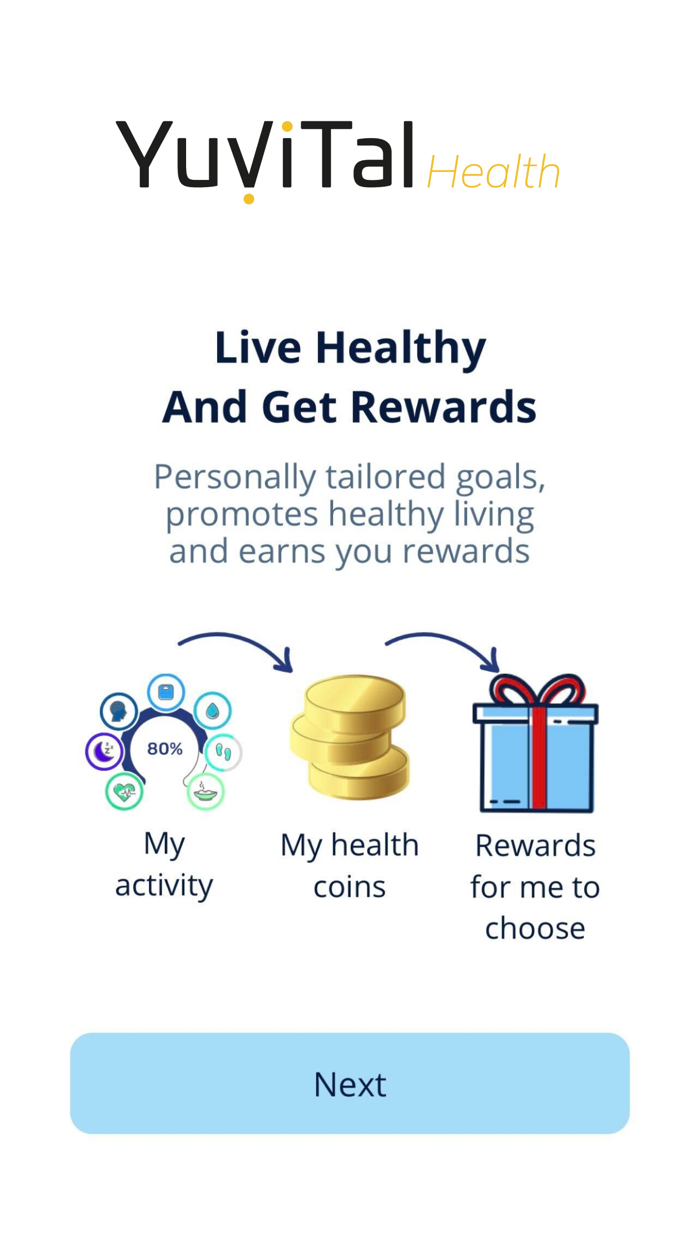 YuViTal Health

Live Healthy
And Get Rewards

Personally tailored goals, promotes healthy living and earns you rewards

80%

My activity

My health coins

Rewards for me to choose

Next